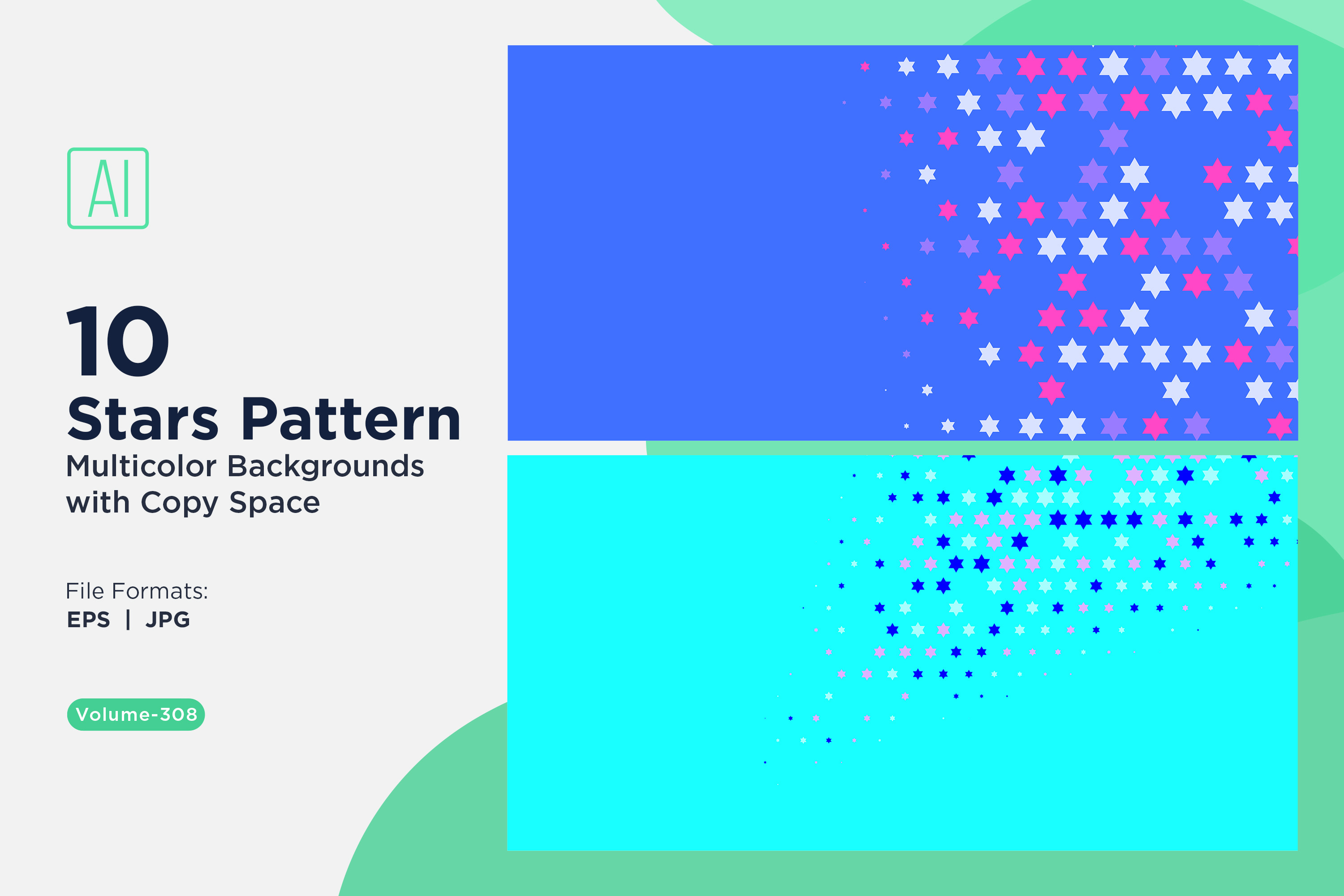 AI

10
Stars Pattern
Multicolor Backgrounds with Copy Space

File Formats:
EPS | JPG

Volume-308